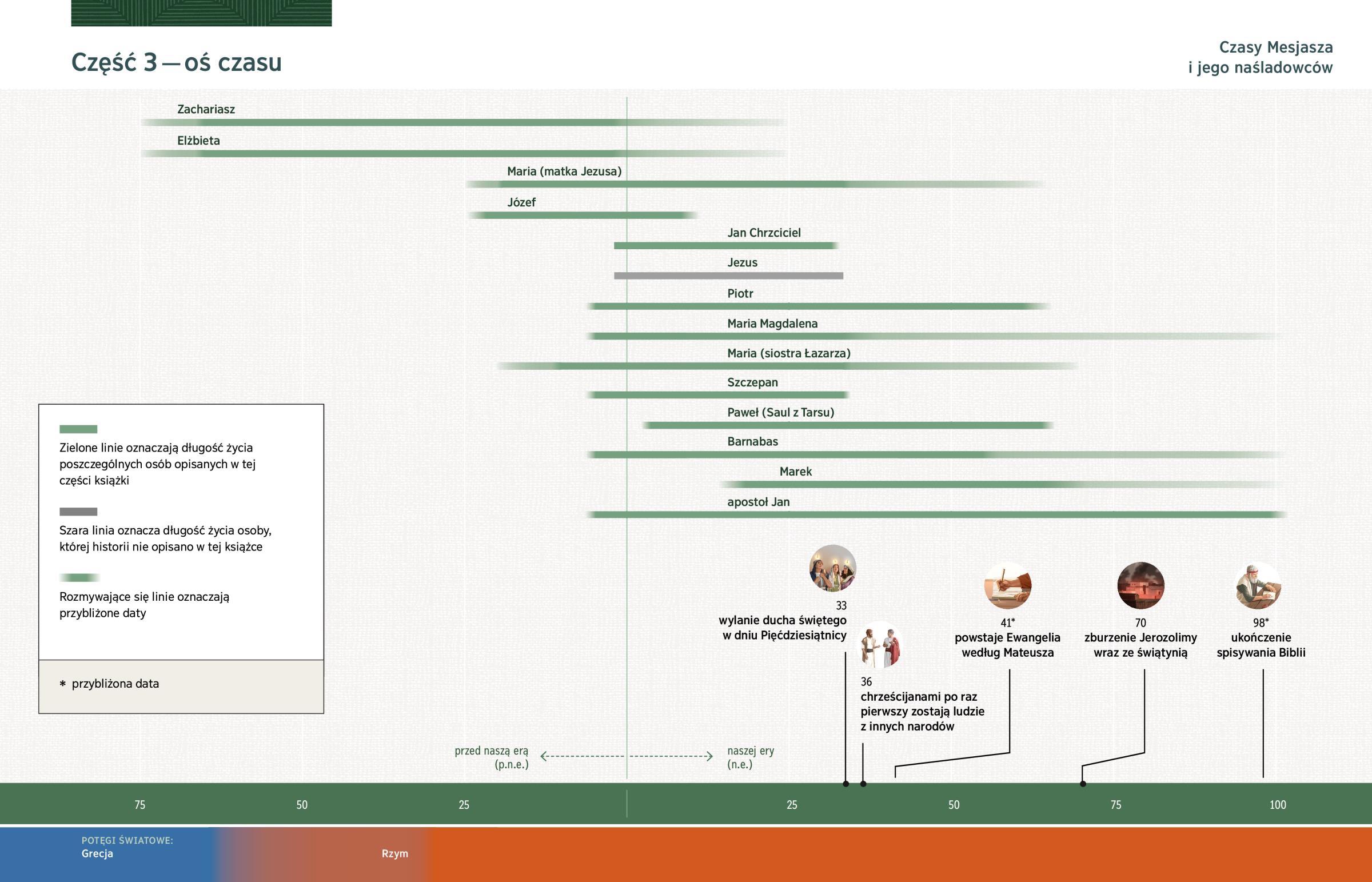 Część 3 — oś czasu

Czasy Mesjasza
i jego naśladowców

Zachariasz

Elżbieta

Maria (matka Jezusa)

Józef

Jan Chrzciciel

Jezus

Piotr

Maria Magdalena

Maria (siostra Łazarza)

Szczepan

Paweł (Saul z Tarsu)

Barnabas

Marek

apostoł Jan

Zielone linie oznaczają długość życia poszczególnych osób opisanych w tej części książki

Szara linia oznacza długość życia osoby, której historii nie opisano w tej książce

Rozmywające się linie oznaczają przybliżone daty

* przybliżona data

33
wylanie ducha świętego w dniu Pięćdziesiątnicy

36
chrześcijanami po raz pierwszy zostają ludzie z innych narodów

41*
powstaje Ewangelia według Mateusza

70
zburzenie Jerozolimy wraz ze świątynią

98*
ukończenie spisywania Biblii

przed naszą erą
(p.n.e.)

naszej ery
(n.e.)

75 50 25 25 50 75 100

POTĘGI ŚWIATOWE:
Grecja

Rzym